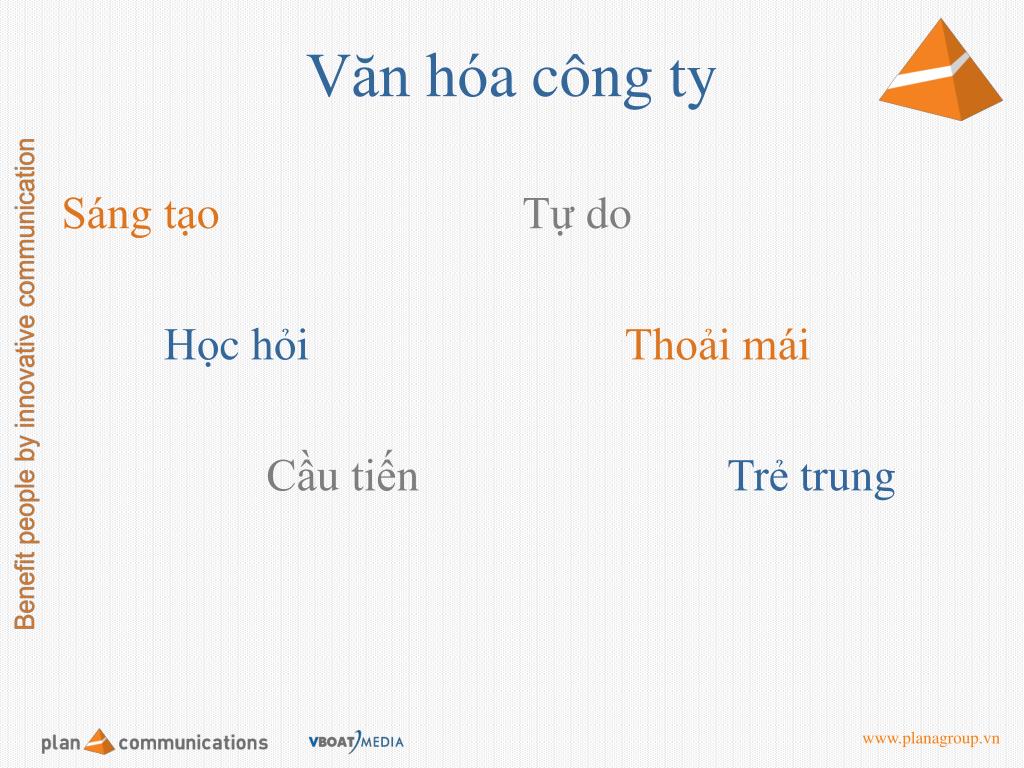 Văn hóa công ty

Benefit people by innovative communication

Sáng tạo

Tự do

Học hỏi

Thoải mái

Cầu tiến

Trẻ trung

plan communications

VBOAT MEDIA

www.planagroup.vn